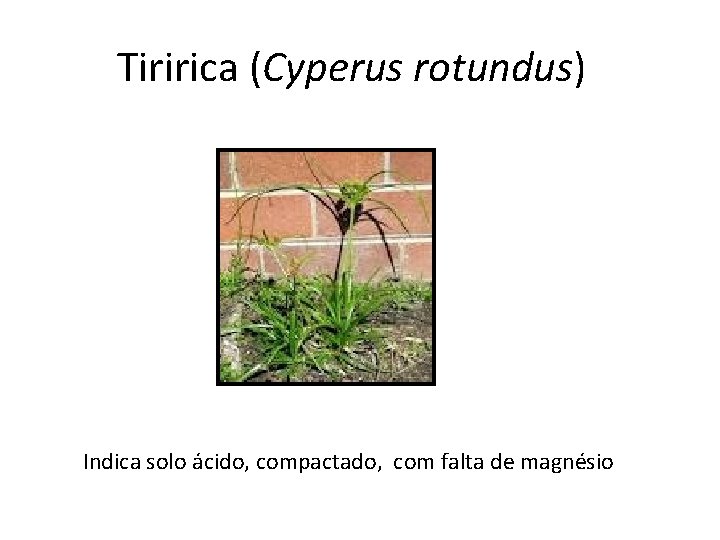 Tiririca (Cyperus rotundus)

Indica solo ácido, compactado, com falta de magnésio